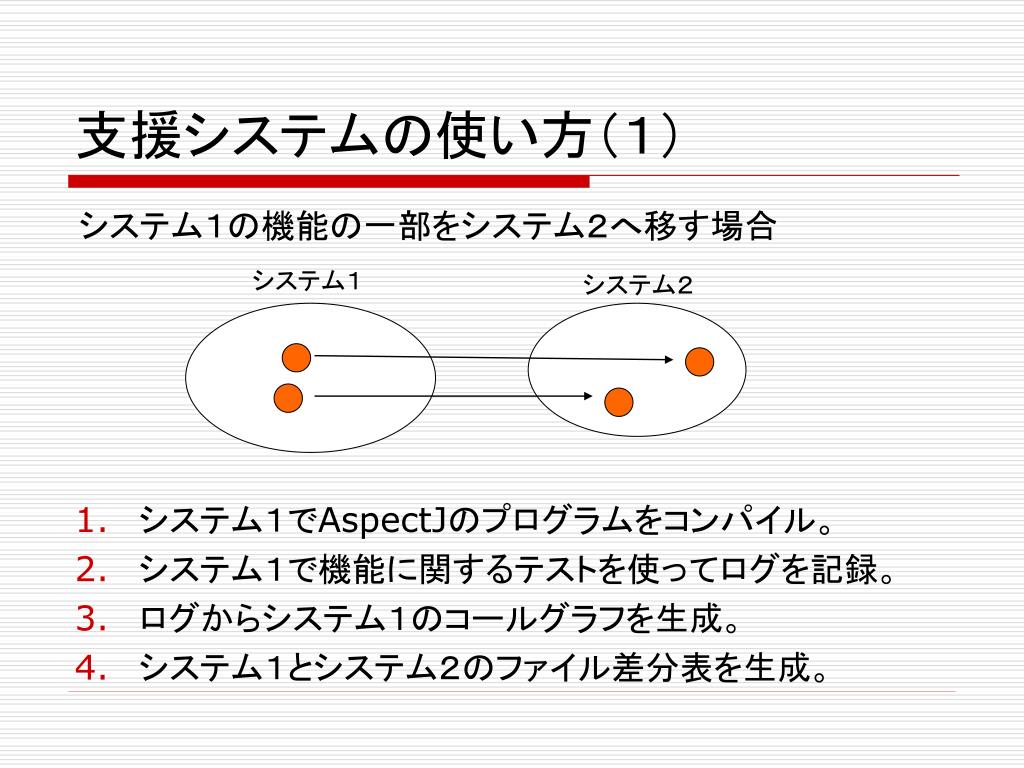 支援システムの使い方（１）

システム１の機能の一部をシステム２へ移す場合

システム１

システム２

1. システム１でAspectJのプログラムをコンパイル。
2. システム１で機能に関するテストを使ってログを記録。
3. ログからシステム１のコールグラフを生成。
4. システム１とシステム２のファイル差分表を生成。